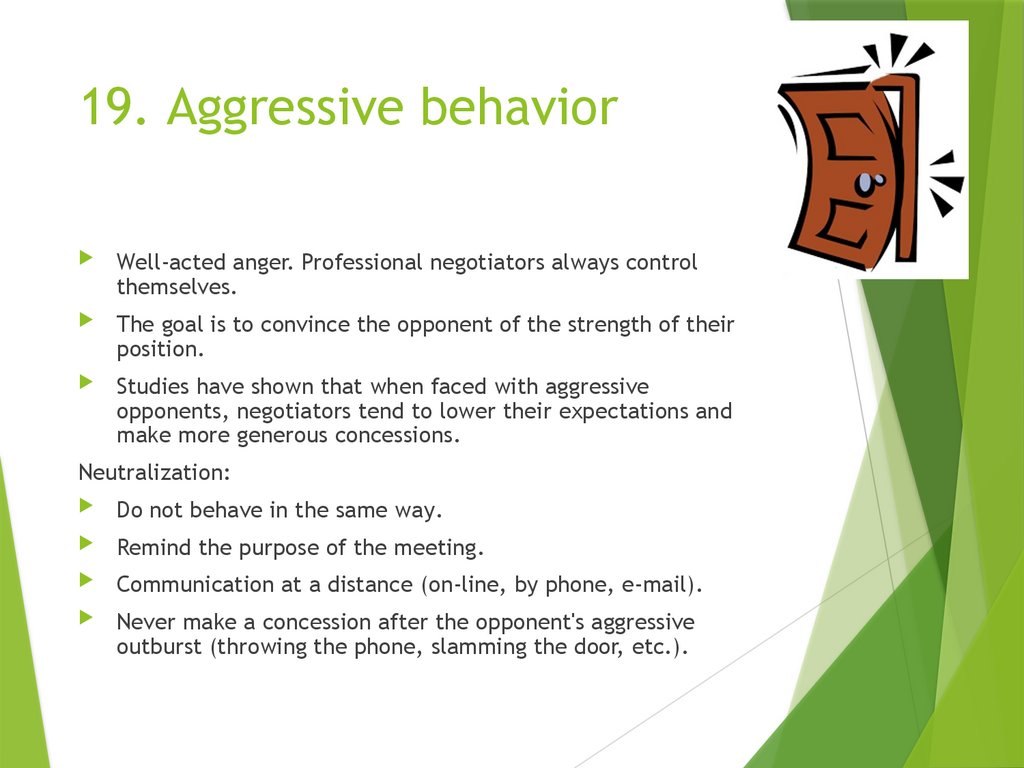 19. Aggressive behavior

Well-acted anger. Professional negotiators always control themselves.

The goal is to convince the opponent of the strength of their position.

Studies have shown that when faced with aggressive opponents, negotiators tend to lower their expectations and make more generous concessions.

Neutralization:

Do not behave in the same way.

Remind the purpose of the meeting.

Communication at a distance (on-line, by phone, e-mail).

Never make a concession after the opponent's aggressive outburst (throwing the phone, slamming the door, etc.).